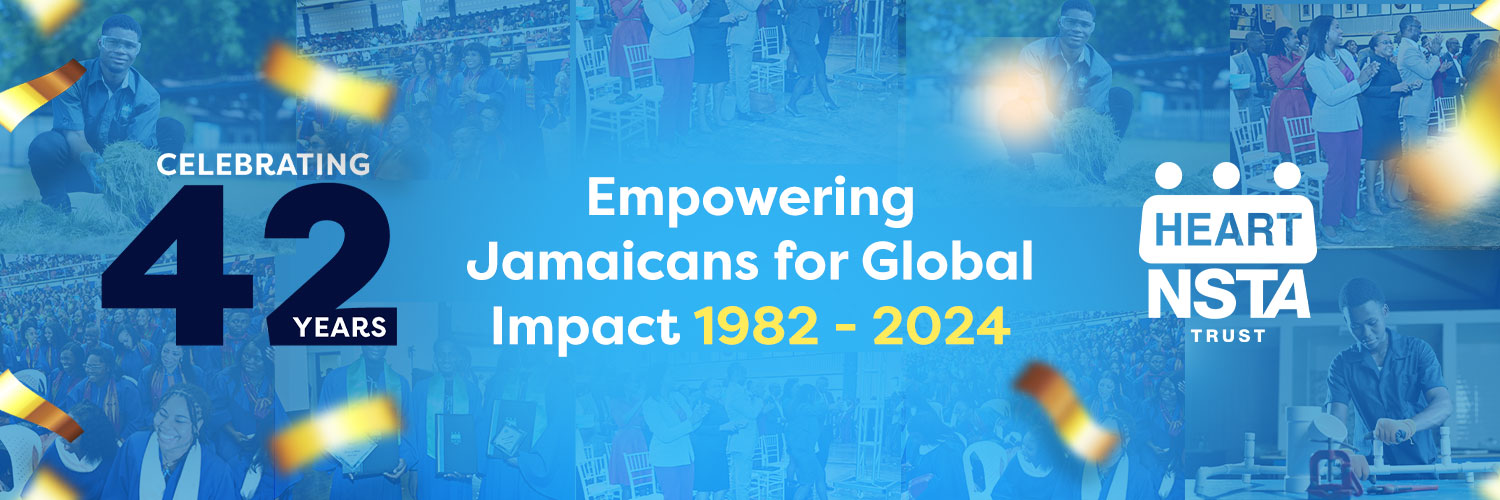 CELEBRATING
42
YEARS

Empowering Jamaicans for Global Impact 1982 - 2024

HEART
NSTA
TRUST